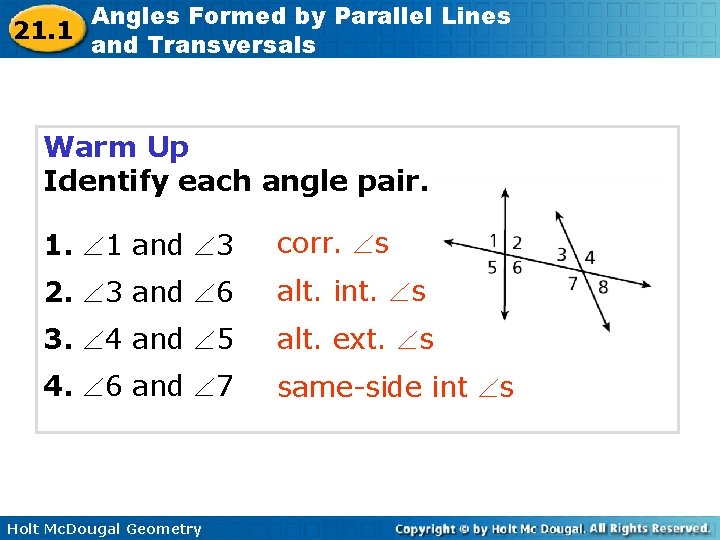 21.1 Angles Formed by Parallel Lines and Transversals

Warm Up
Identify each angle pair.

1. $\angle 1$ and $\angle 3$ corr. $\angle$s
2. $\angle 3$ and $\angle 6$ alt. int. $\angle$s
3. $\angle 4$ and $\angle 5$ alt. ext. $\angle$s
4. $\angle 6$ and $\angle 7$ same-side int $\angle$s

1 2 5 6 3 4 7 8

Holt McDougal Geometry
Copyright © by Holt Mc Dougal. All Rights Reserved.